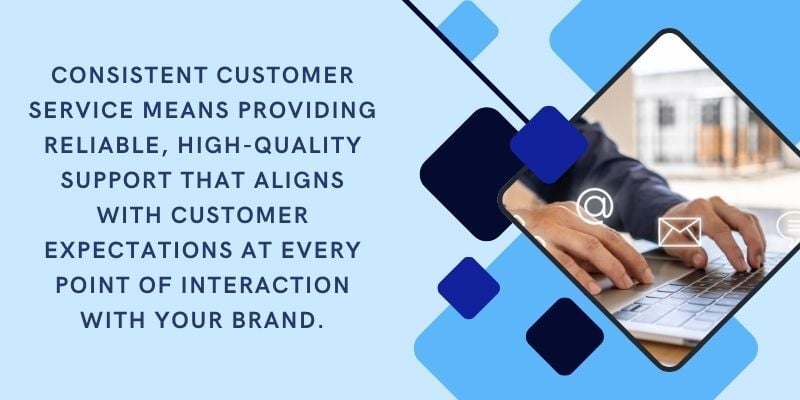 CONSISTENT CUSTOMER SERVICE MEANS PROVIDING RELIABLE, HIGH-QUALITY SUPPORT THAT ALIGNS WITH CUSTOMER EXPECTATIONS AT EVERY POINT OF INTERACTION WITH YOUR BRAND.

@